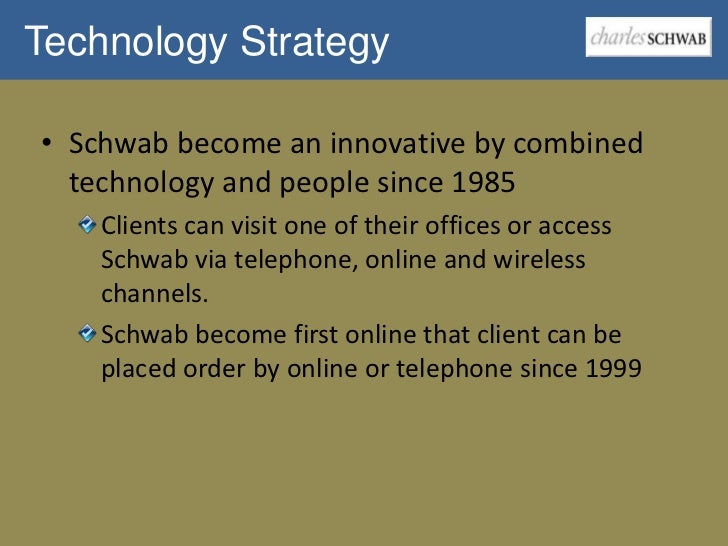 Technology Strategy

charles SCHWAB

• Schwab become an innovative by combined technology and people since 1985

Clients can visit one of their offices or access Schwab via telephone, online and wireless channels.

Schwab become first online that client can be placed order by online or telephone since 1999